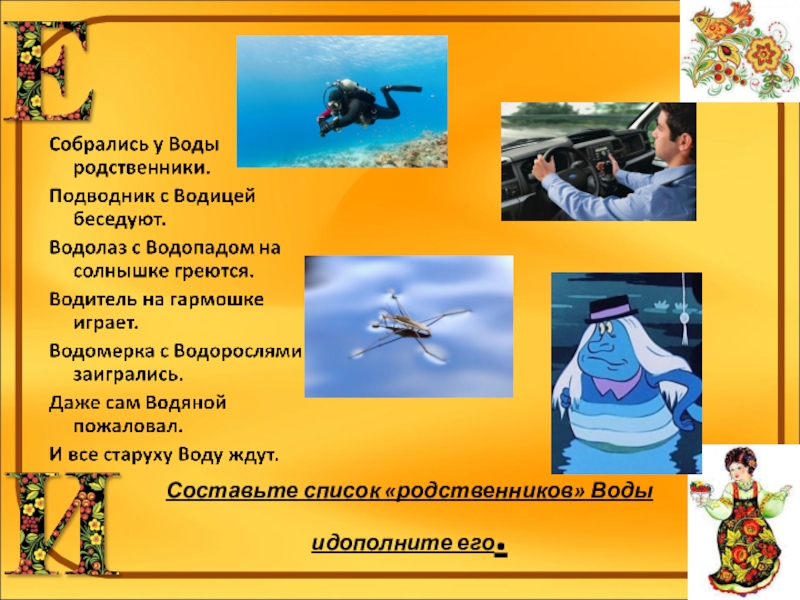 Е

Собрались у Воды родственники.
Подводник с Водицей беседуют.
Водолаз с Водопадом на солнышке греются.
Водитель на гармошке играет.
Водомерка с Водорослями заигрались.
Даже сам Водяной пожаловал.
И все старуху Воду ждут.

И

Составьте список «родственников» Воды идополните его.